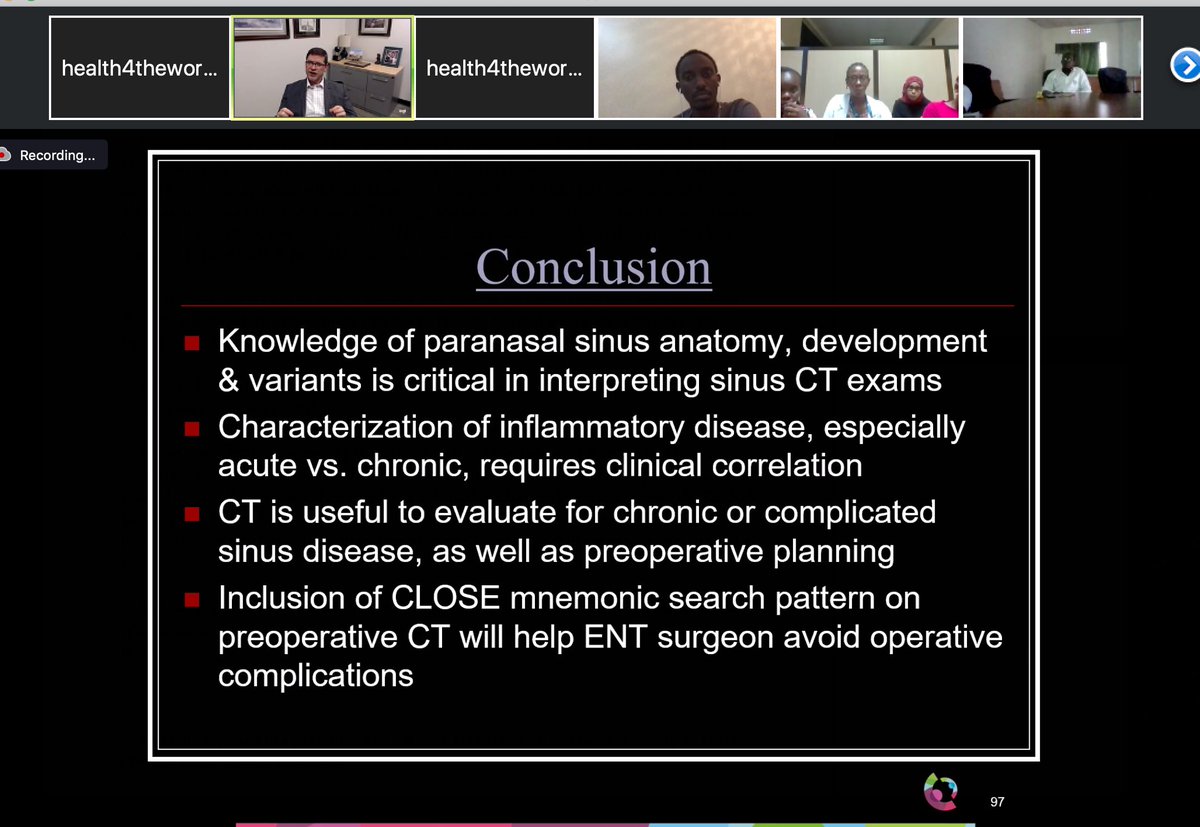 health4thewor...

health4thewor...

Recording...

Conclusion

Knowledge of paranasal sinus anatomy, development & variants is critical in interpreting sinus CT exams

Characterization of inflammatory disease, especially acute vs. chronic, requires clinical correlation

CT is useful to evaluate for chronic or complicated sinus disease, as well as preoperative planning

Inclusion of CLOSE mnemonic search pattern on preoperative CT will help ENT surgeon avoid operative complications

97